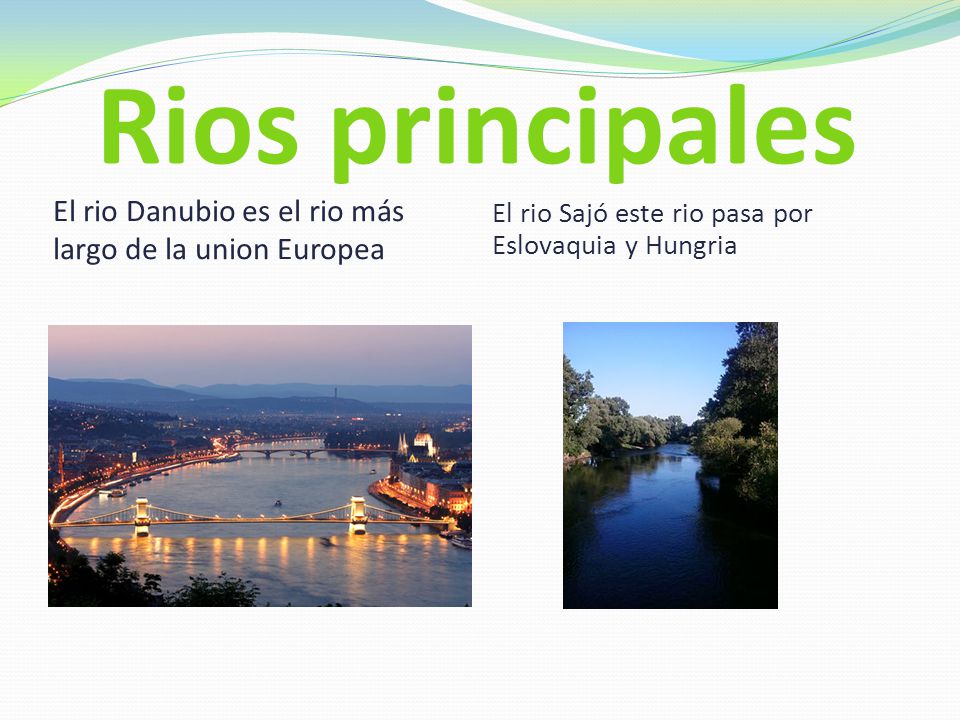 Rios principales

El rio Danubio es el rio más largo de la union Europea

El rio Sajó este rio pasa por Eslovaquia y Hungria